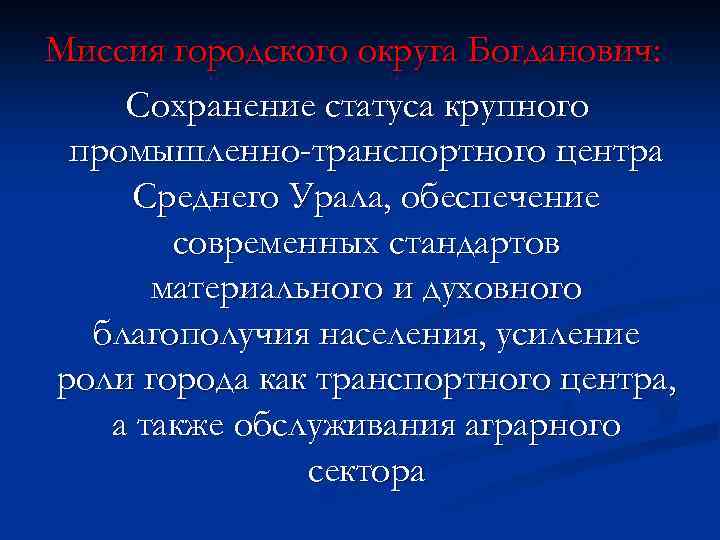 Миссия городского округа Богданович:

Сохранение статуса крупного промышленно-транспортного центра Среднего Урала, обеспечение современных стандартов материального и духовного благополучия населения, усиление роли города как транспортного центра, а также обслуживания аграрного сектора